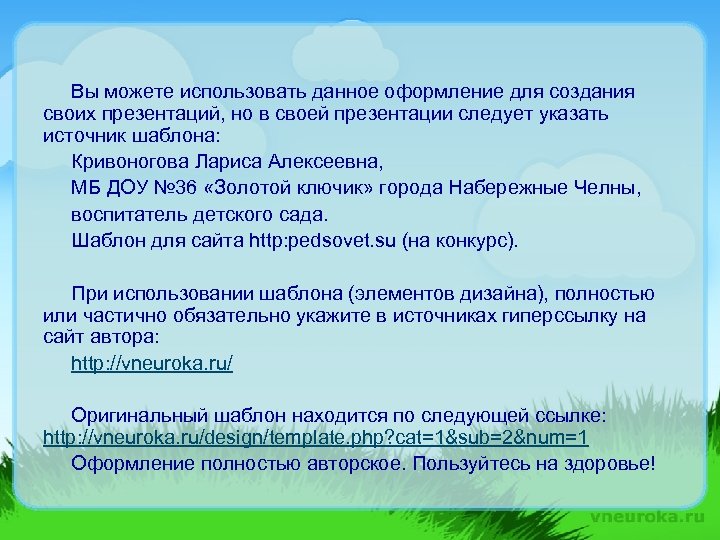 Вы можете использовать данное оформление для создания своих презентаций, но в своей презентации следует указать источник шаблона:

Кривоногова Лариса Алексеевна,

МБ ДОУ №36 «Золотой ключик» города Набережные Челны,

воспитатель детского сада.

Шаблон для сайта http:pedsovet.su (на конкурс).

При использовании шаблона (элементов дизайна), полностью или частично обязательно укажите в источниках гиперссылку на сайт автора:

http://vneuroka.ru/

Оригинальный шаблон находится по следующей ссылке: http://vneuroka.ru/design/template.php?cat=1&sub=2&num=1

Оформление полностью авторское. Пользуйтесь на здоровье!

vneuroka.ru